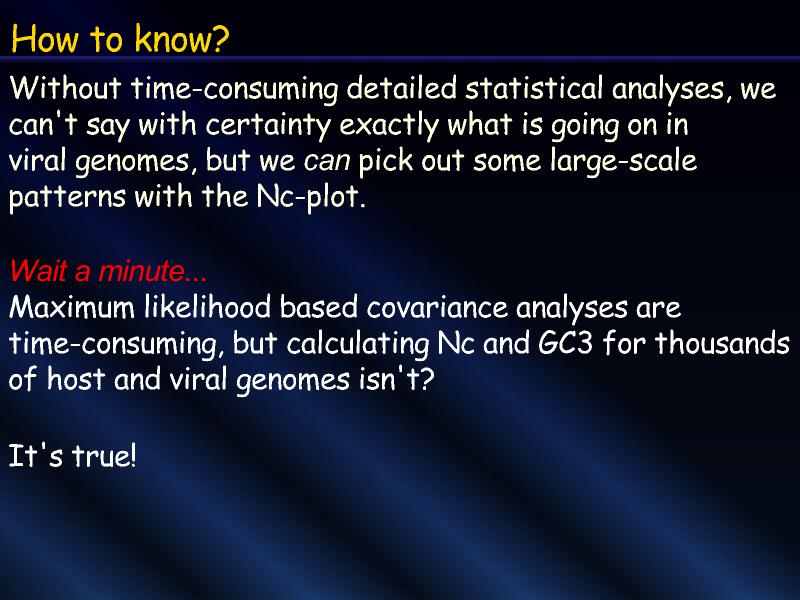 How to know?

Without time-consuming detailed statistical analyses, we can't say with certainty exactly what is going on in viral genomes, but we can pick out some large-scale patterns with the Nc-plot.

Wait a minute...
Maximum likelihood based covariance analyses are time-consuming, but calculating Nc and GC3 for thousands of host and viral genomes isn't?

It's true!